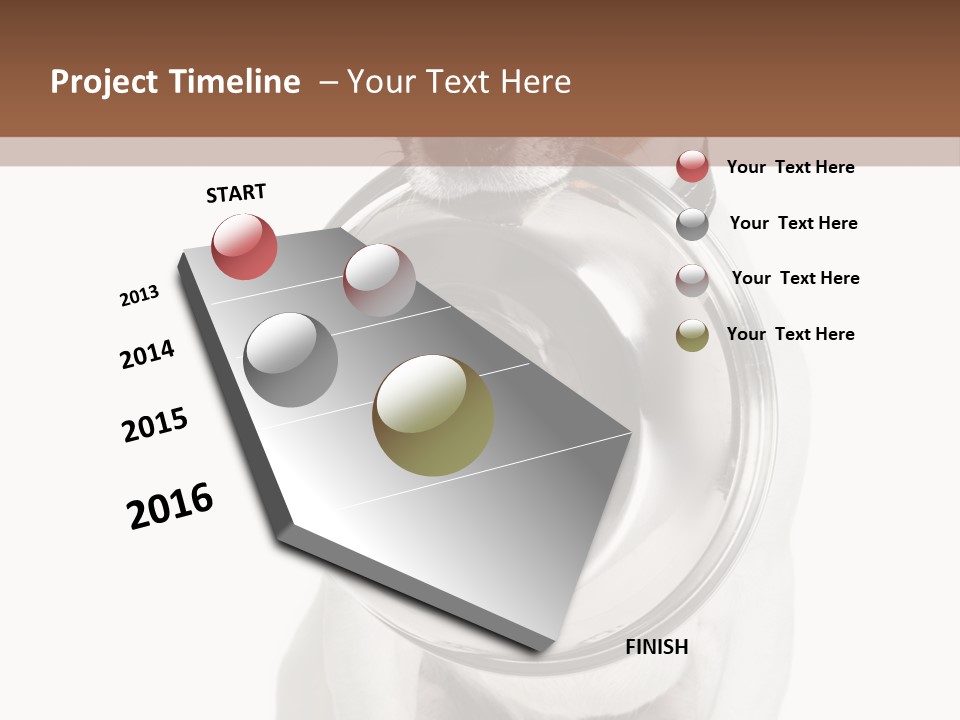 Project Timeline – Your Text Here

Your Text Here

Your Text Here

Your Text Here

Your Text Here

START

2013

2014

2015

2016

FINISH